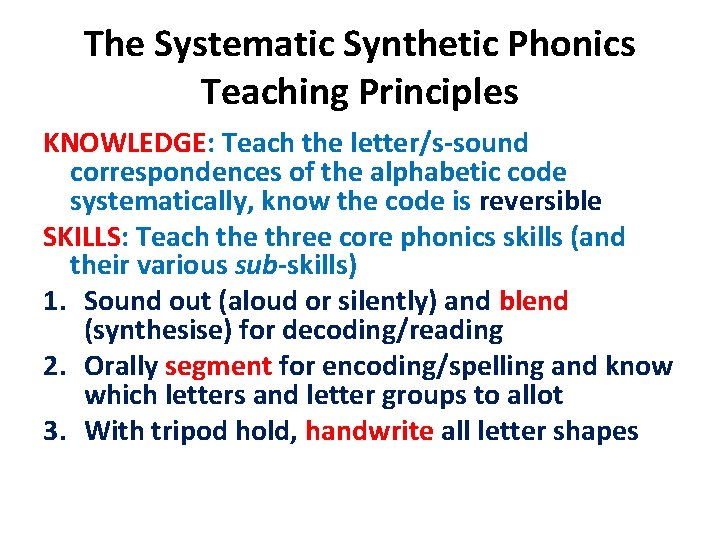 The Systematic Synthetic Phonics Teaching Principles

KNOWLEDGE: Teach the letter/s-sound correspondences of the alphabetic code systematically, know the code is reversible

SKILLS: Teach the three core phonics skills (and their various sub-skills)

1. Sound out (aloud or silently) and blend (synthesise) for decoding/reading

2. Orally segment for encoding/spelling and know which letters and letter groups to allot

3. With tripod hold, handwrite all letter shapes